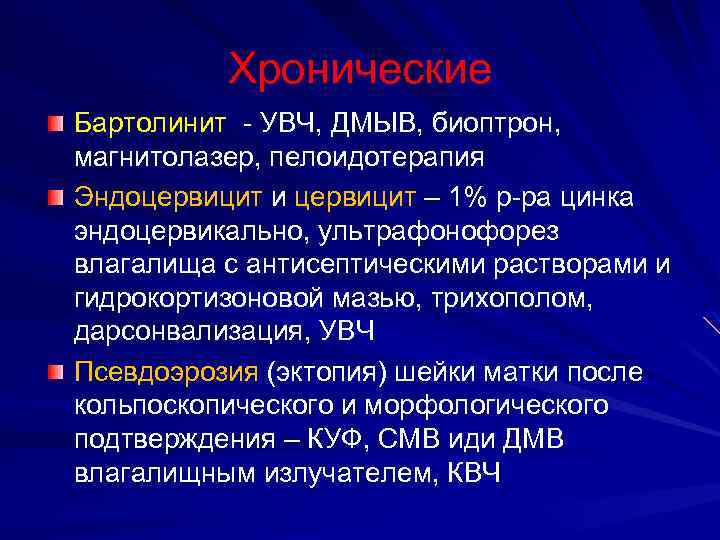 Хронические

Бартолинит - УВЧ, ДМЫВ, биоптрон, магнитолазер, пелоидотерапия

Эндоцервицит и цервицит – 1% р-ра цинка эндоцервикально, ультрафонофорез влагалища с антисептическими растворами и гидрокортизоновой мазью, трихополом, дарсонвализация, УВЧ

Псевдоэрозия (эктопия) шейки матки после кольпоскопического и морфологического подтверждения – КУФ, СМВ иди ДМВ влагалищным излучателем, КВЧ